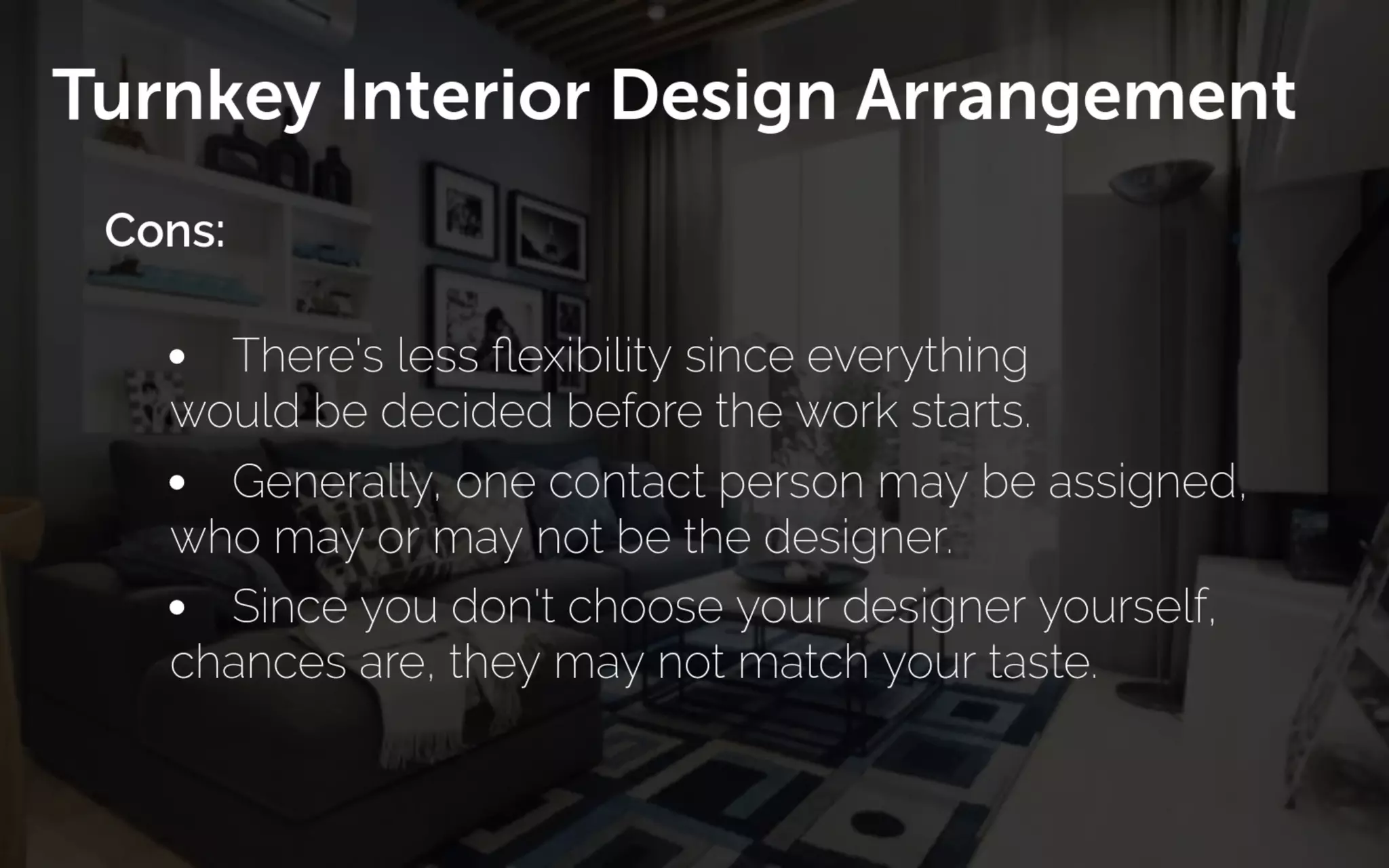 Turnkey Interior Design Arrangement

Cons:

• There's less flexibility since everything would be decided before the work starts.

• Generally, one contact person may be assigned, who may or may not be the designer.

• Since you don't choose your designer yourself, chances are, they may not match your taste.